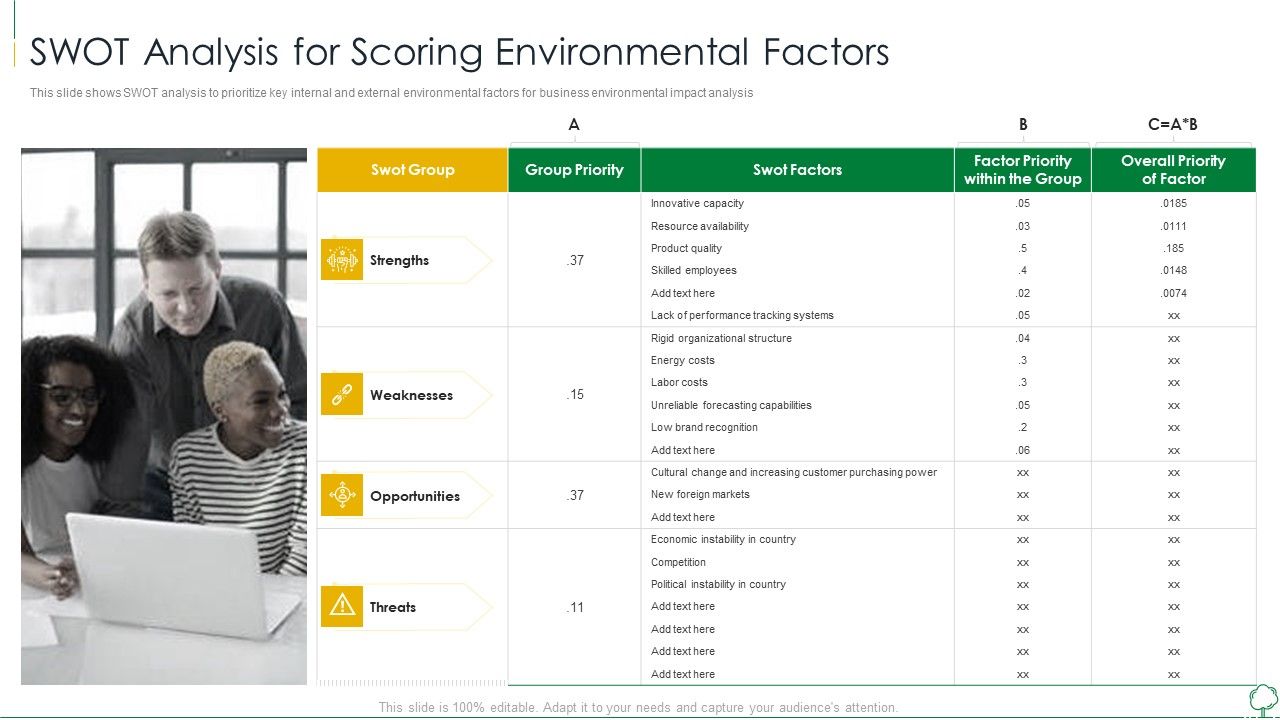 SWOT Analysis for Scoring Environmental Factors

This slide shows SWOT analysis to prioritize key internal and external environmental factors for business environmental impact analysis

| | A | | B | C=A*B |
|---|---|---|---|---|
| Swot Group | Group Priority | Swot Factors | Factor Priority within the Group | Overall Priority of Factor |
| Strengths | .37 | Innovative capacity | .05 | .0185 |
| | | Resource availability | .03 | .0111 |
| | | Product quality | .5 | .185 |
| | | Skilled employees | .4 | .0148 |
| | | Add text here | .02 | .0074 |
| | | Lack of performance tracking systems | .05 | xx |
| Weaknesses | .15 | Rigid organizational structure | .04 | xx |
| | | Energy costs | .3 | xx |
| | | Labor costs | .3 | xx |
| | | Unreliable forecasting capabilities | .05 | xx |
| | | Low brand recognition | .2 | xx |
| | | Add text here | .06 | xx |
| Opportunities | .37 | Cultural change and increasing customer purchasing power | xx | xx |
| | | New foreign markets | xx | xx |
| | | Add text here | xx | xx |
| Threats | .11 | Economic instability in country | xx | xx |
| | | Competition | xx | xx |
| | | Political instability in country | xx | xx |
| | | Add text here | xx | xx |
| | | Add text here | xx | xx |
| | | Add text here | xx | xx |
| | | Add text here | xx | xx |

This slide is 100% editable. Adapt it to your needs and capture your audience's attention.